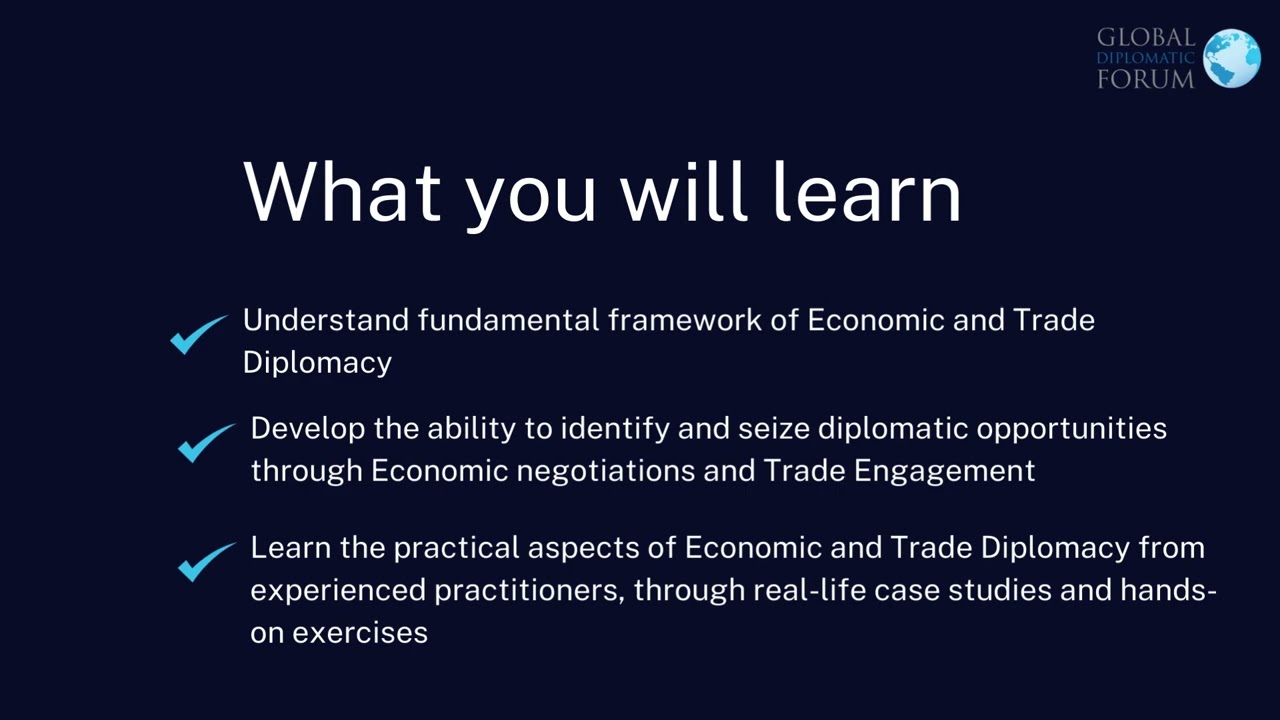 GLOBAL DIPLOMATIC FORUM

What you will learn

Understand fundamental framework of Economic and Trade Diplomacy

Develop the ability to identify and seize diplomatic opportunities through Economic negotiations and Trade Engagement

Learn the practical aspects of Economic and Trade Diplomacy from experienced practitioners, through real-life case studies and hands-on exercises